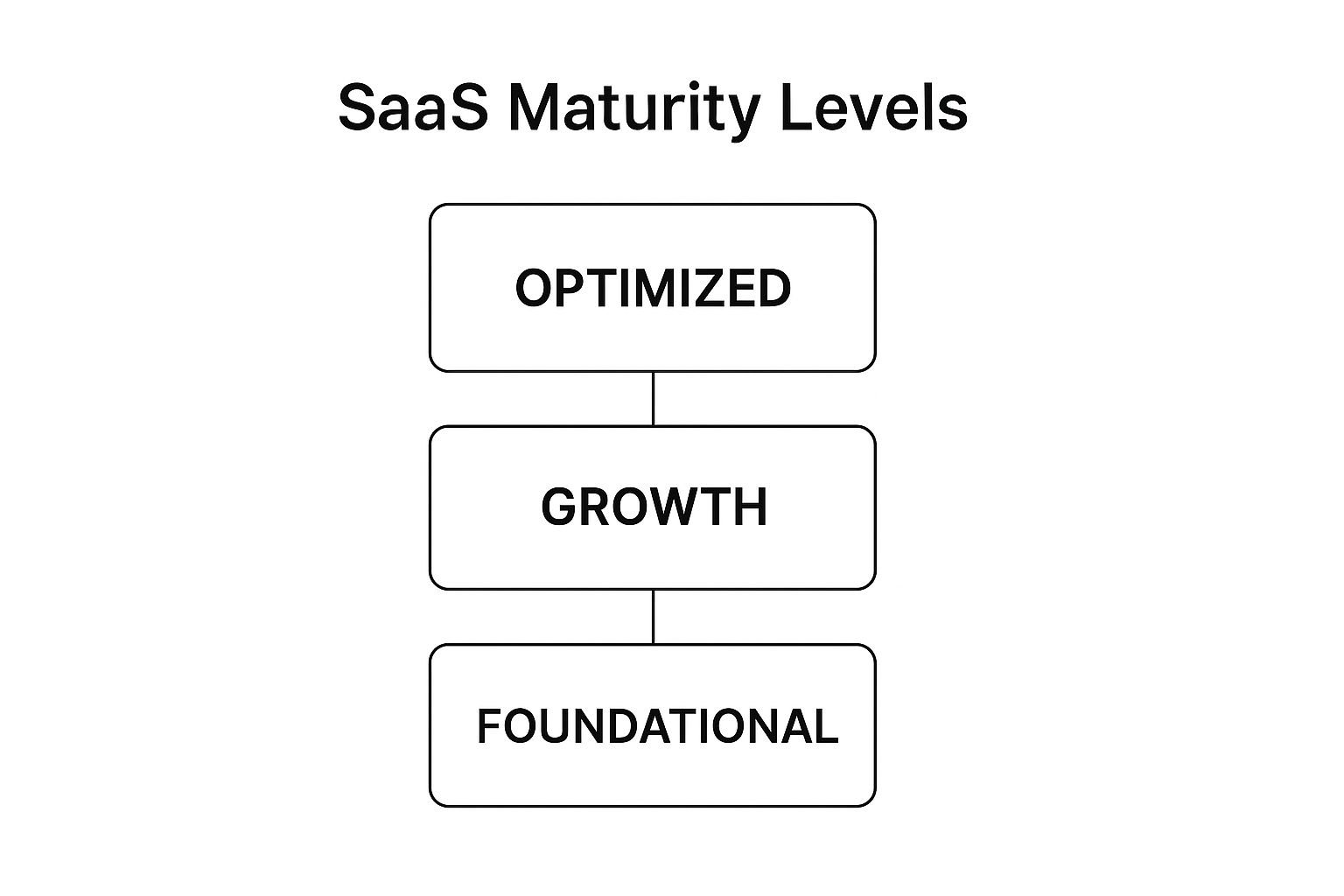 SaaS Maturity Levels

OPTIMIZED

GROWTH

FOUNDATIONAL